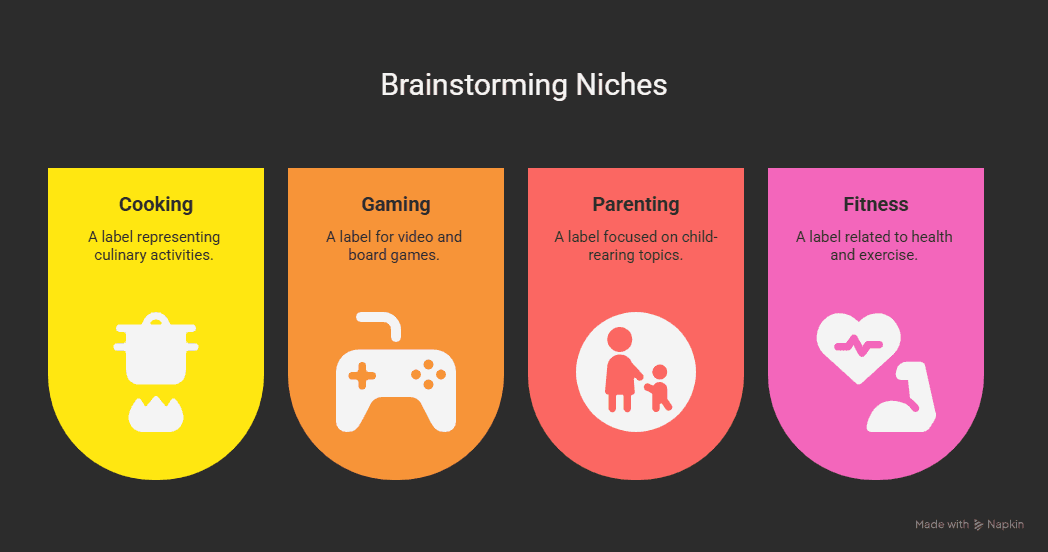 Brainstorming Niches

Cooking

A label representing culinary activities.

Gaming

A label for video and board games.

Parenting

A label focused on child-rearing topics.

Fitness

A label related to health and exercise.

Made with Napkin